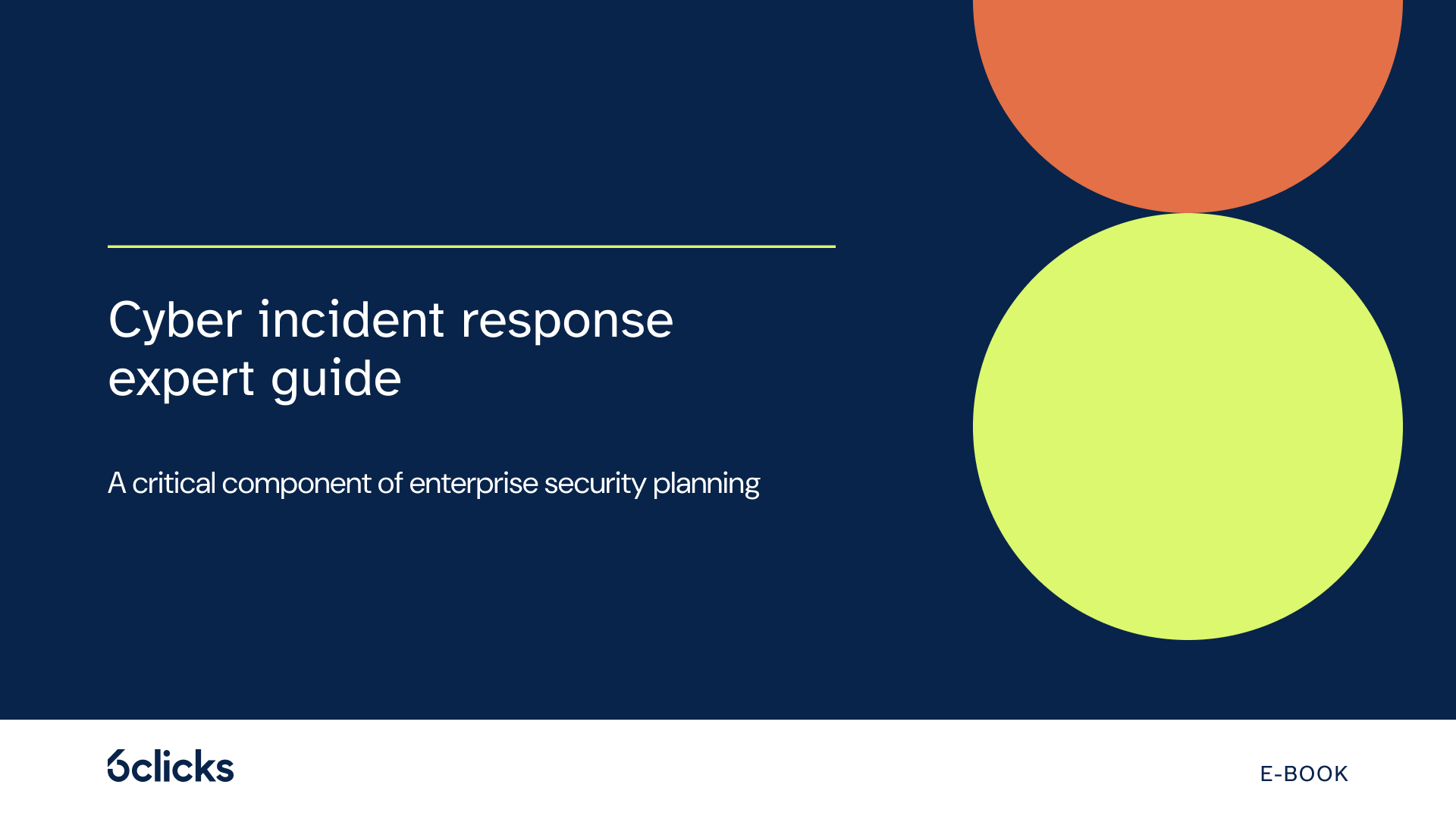 Cyber incident response expert guide

A critical component of enterprise security planning

6clicks

E-BOOK